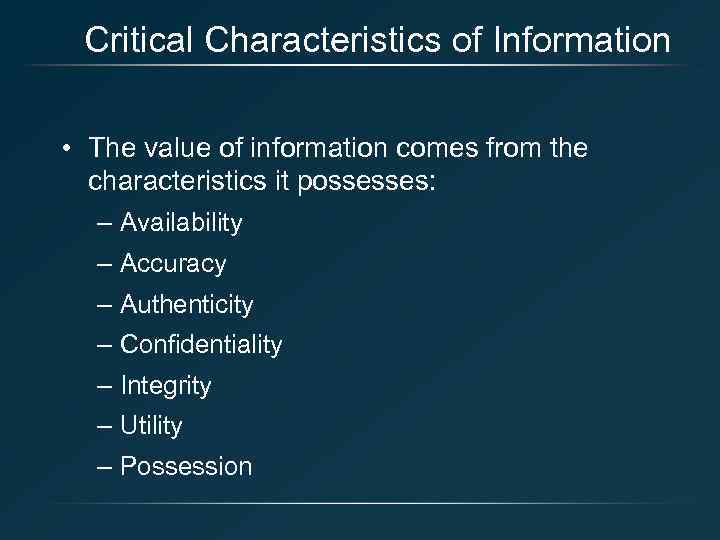 Critical Characteristics of Information

• The value of information comes from the characteristics it possesses:
– Availability
– Accuracy
– Authenticity
– Confidentiality
– Integrity
– Utility
– Possession